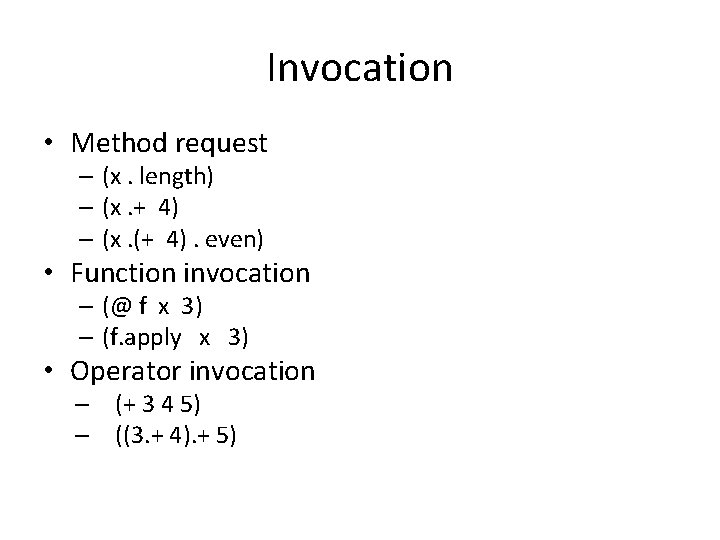 Invocation

• Method request
 – (x . length)
 – (x .+ 4)
 – (x .(+ 4) . even)
• Function invocation
 – (@ f x 3)
 – (f.apply x 3)
• Operator invocation
 – (+ 3 4 5)
 – ((3.+ 4).+ 5)